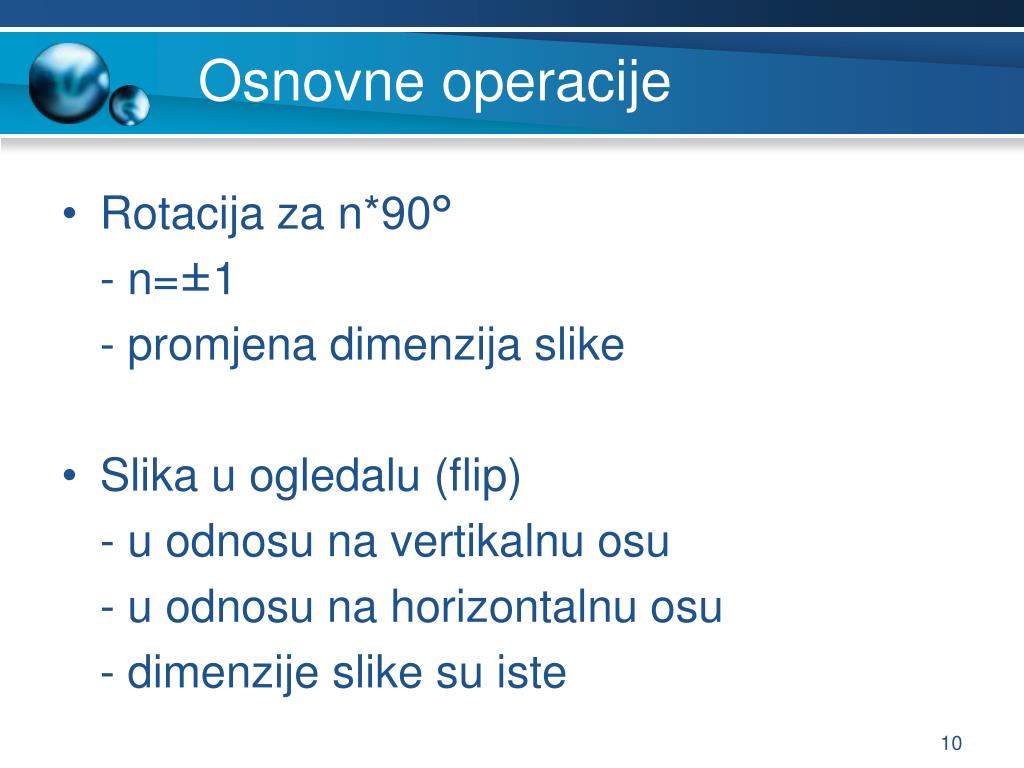 Osnovne operacije

• Rotacija za n*90°
- n=±1
- promjena dimenzija slike

• Slika u ogledalu (flip)
- u odnosu na vertikalnu osu
- u odnosu na horizontalnu osu
- dimenzije slike su iste

10